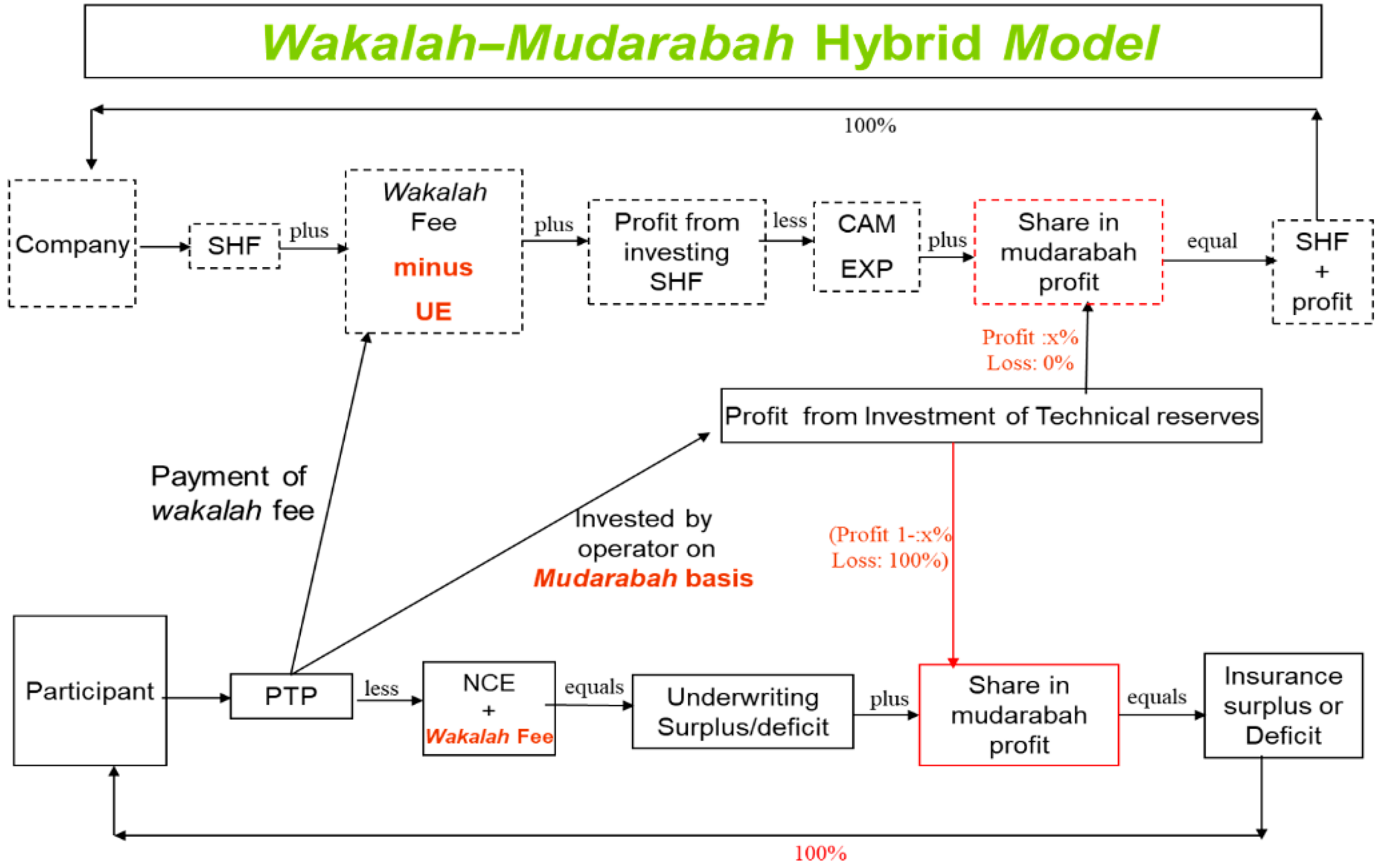 Wakalah–Mudarabah Hybrid Model

100%

Company

SHF

plus

Wakalah Fee minus UE

plus

Profit from investing SHF

less

CAM EXP

plus

Share in mudarabah profit

equal

SHF + profit

Profit :x%
Loss: 0%

Profit from Investment of Technical reserves

Payment of wakalah fee

Invested by operator on Mudarabah basis

(Profit 1-:x%
Loss: 100%)

Participant

PTP

less

NCE + Wakalah Fee

equals

Underwriting Surplus/deficit

plus

Share in mudarabah profit

equals

Insurance surplus or Deficit

100%